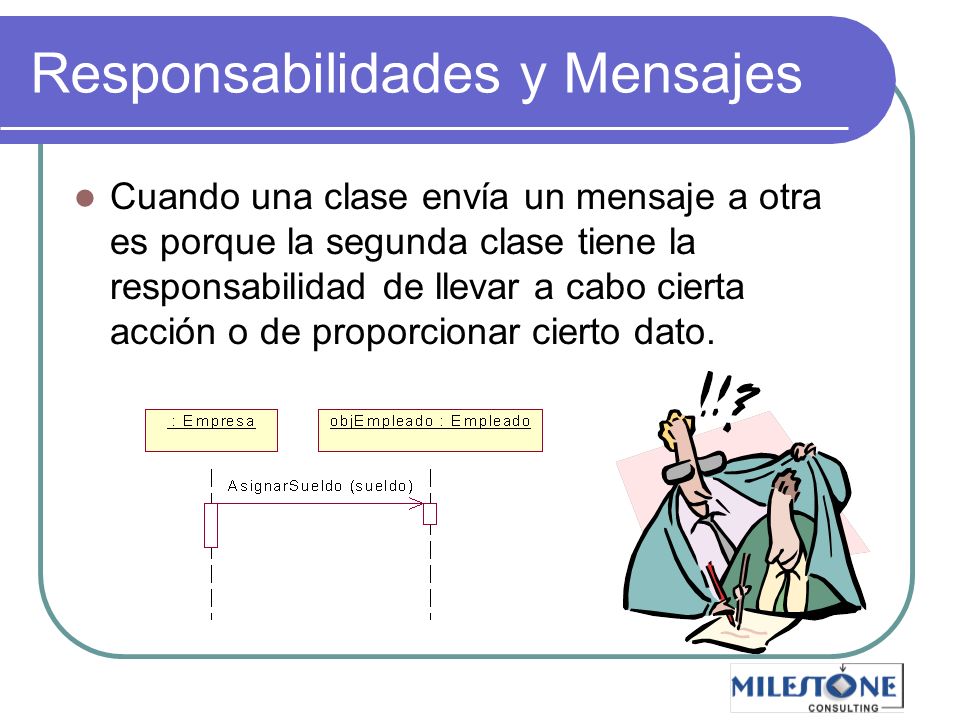 Responsabilidades y Mensajes

Cuando una clase envía un mensaje a otra es porque la segunda clase tiene la responsabilidad de llevar a cabo cierta acción o de proporcionar cierto dato.

: Empresa

objEmpleado : Empleado

AsignarSueldo (sueldo)

!!?

MILESTONE CONSULTING